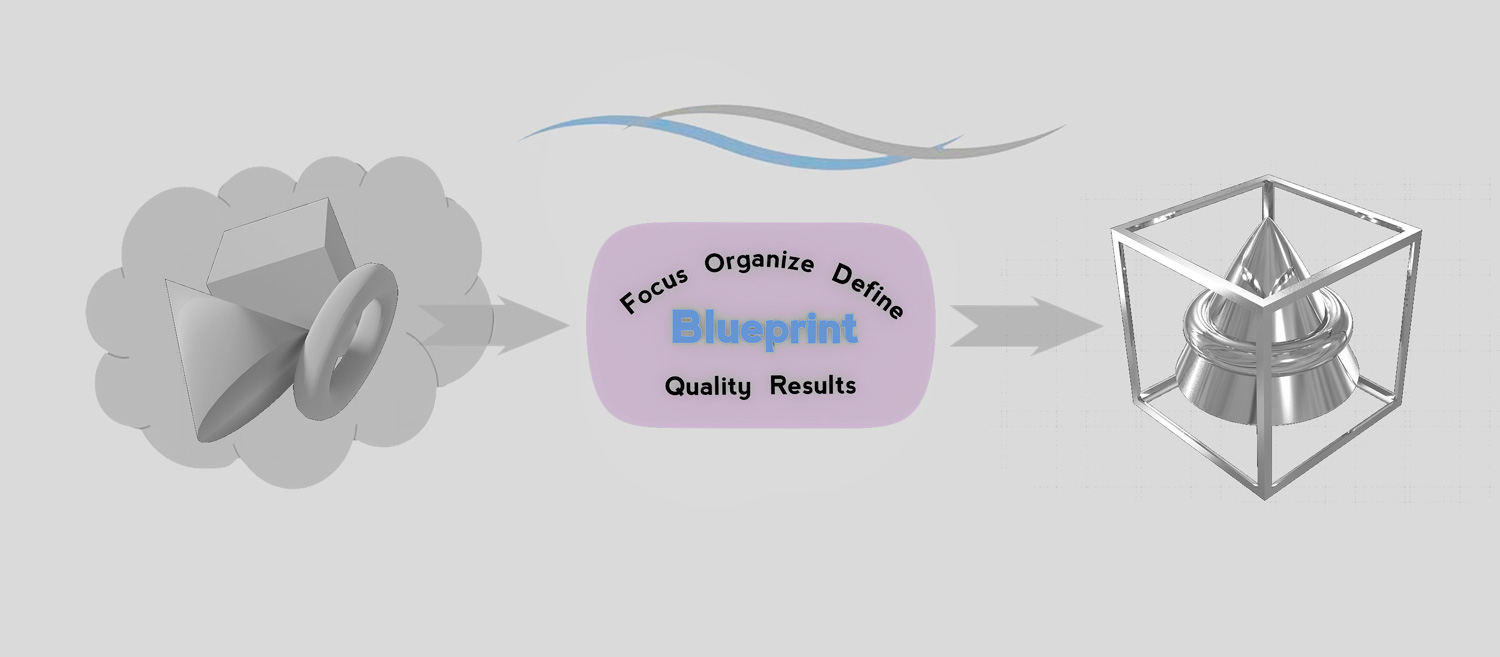 Focus Organize Define
Blueprint
Quality Results